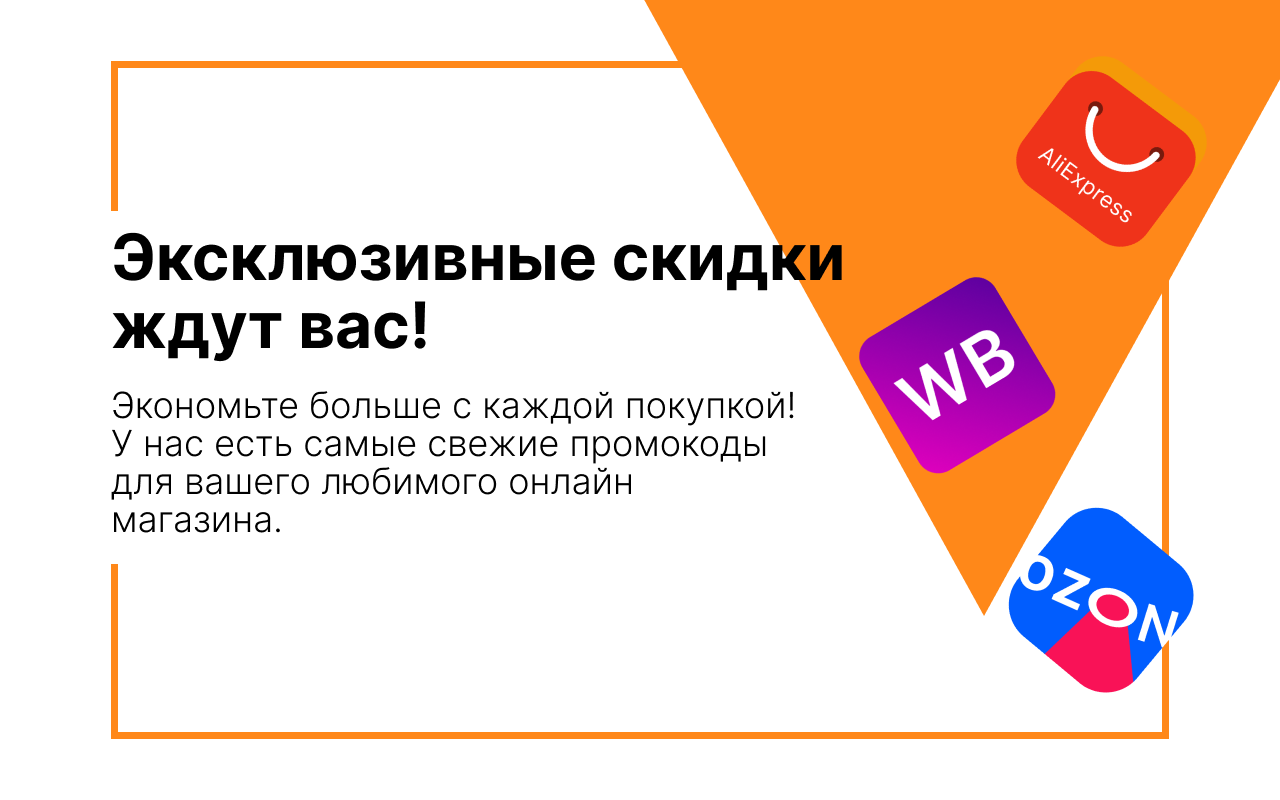 Эксклюзивные скидки ждут вас!

Экономьте больше с каждой покупкой! У нас есть самые свежие промокоды для вашего любимого онлайн магазина.

AliExpress

WB

OZON